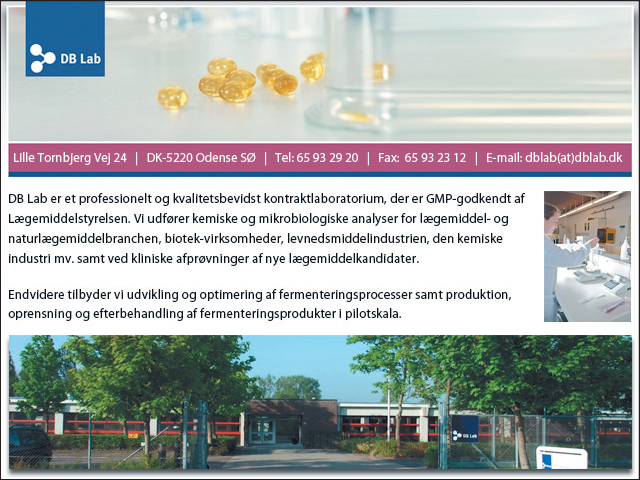 DB Lab

Lille Tornbjerg Vej 24 | DK-5220 Odense SØ | Tel: 65 93 29 20 | Fax: 65 93 23 12 | E-mail: dblab(at)dblab.dk

DB Lab er et professionelt og kvalitetsbevidst kontraktlaboratorium, der er GMP-godkendt af Lægemiddelstyrelsen. Vi udfører kemiske og mikrobiologiske analyser for lægemiddel- og naturlægemiddelbranchen, biotek-virksomheder, levnedsmiddelindustrien, den kemiske industri mv. samt ved kliniske afprøvninger af nye lægemiddelkandidater.

Endvidere tilbyder vi udvikling og optimering af fermenteringsprocesser samt produktion, oprensning og efterbehandling af fermenteringsprodukter i pilotskala.

DB Lab